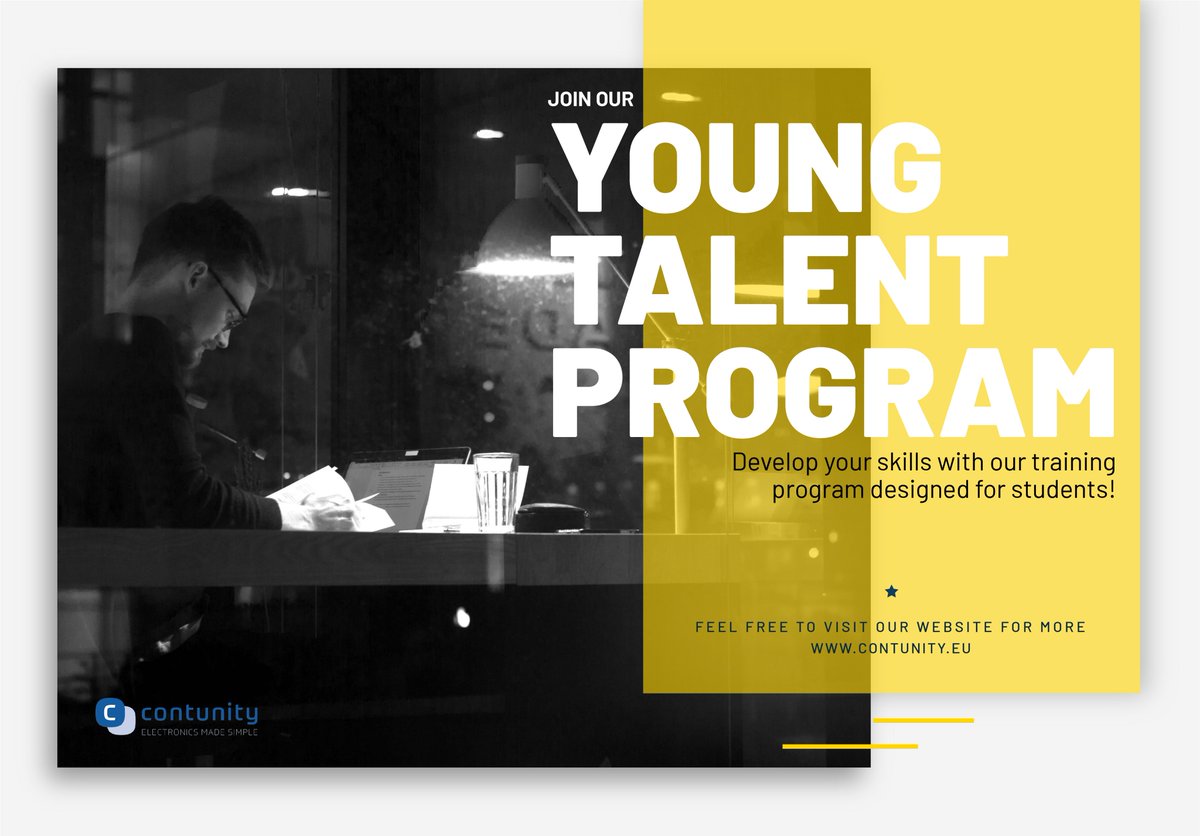 JOIN OUR
YOUNG
TALENT
PROGRAM

Develop your skills with our training program designed for students!

FEEL FREE TO VISIT OUR WEBSITE FOR MORE
WWW.CONTUNITY.EU

contunity
ELECTRONICS MADE SIMPLE